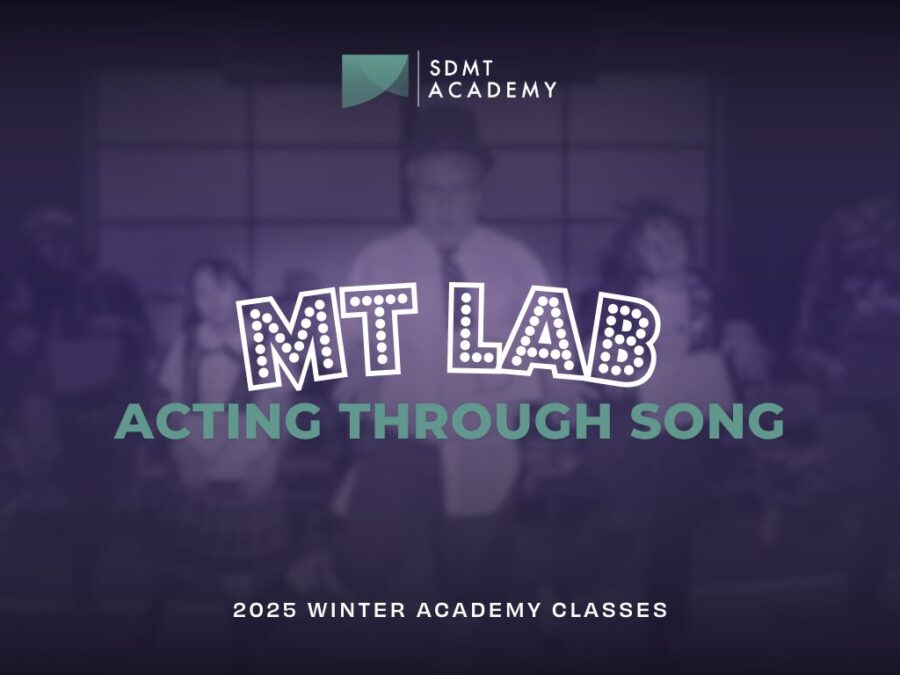 SDMT ACADEMY

MT LAB
ACTING THROUGH SONG

2025 WINTER ACADEMY CLASSES